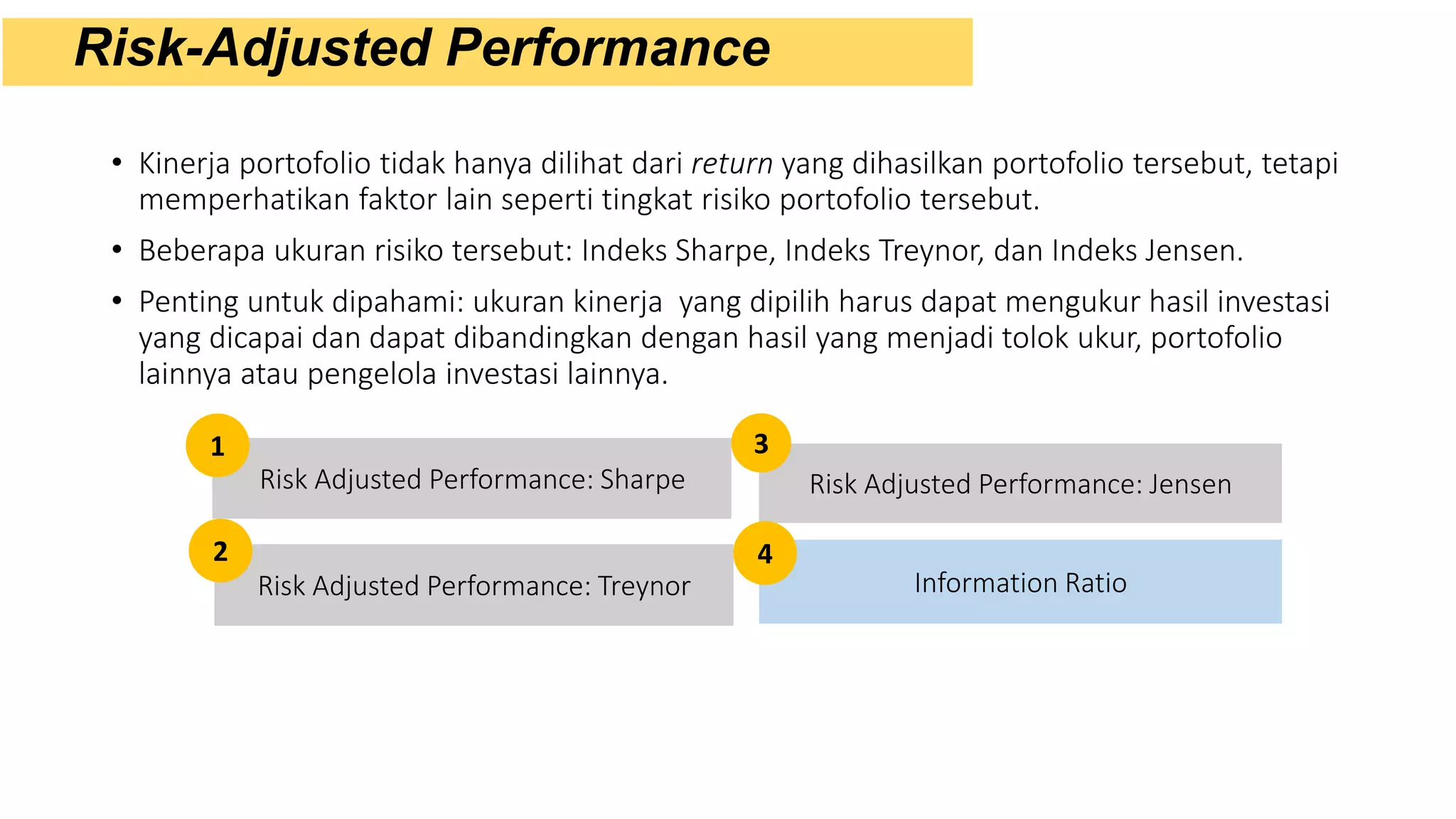 Risk-Adjusted Performance

• Kinerja portofolio tidak hanya dilihat dari return yang dihasilkan portofolio tersebut, tetapi memperhatikan faktor lain seperti tingkat risiko portofolio tersebut.

• Beberapa ukuran risiko tersebut: Indeks Sharpe, Indeks Treynor, dan Indeks Jensen.

• Penting untuk dipahami: ukuran kinerja yang dipilih harus dapat mengukur hasil investasi yang dicapai dan dapat dibandingkan dengan hasil yang menjadi tolok ukur, portofolio lainnya atau pengelola investasi lainnya.

1 Risk Adjusted Performance: Sharpe

2 Risk Adjusted Performance: Treynor

3 Risk Adjusted Performance: Jensen

4 Information Ratio